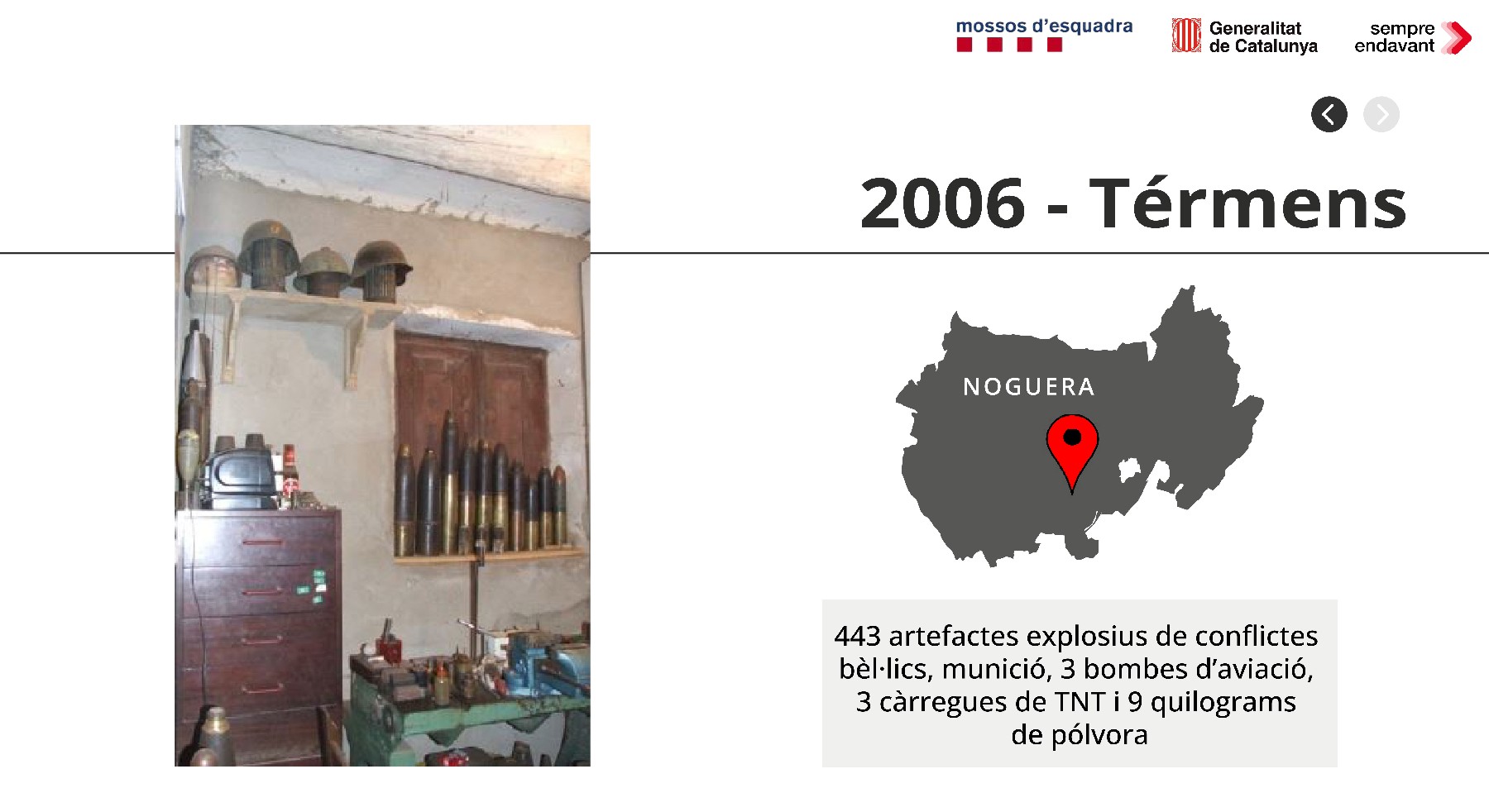 mossos d'esquadra

Generalitat de Catalunya

sempre endavant

2006 - Térmens

NOGUERA

443 artefactes explosius de conflictes bèl·lics, munició, 3 bombes d'aviació, 3 càrregues de TNT i 9 quilograms de pólvora